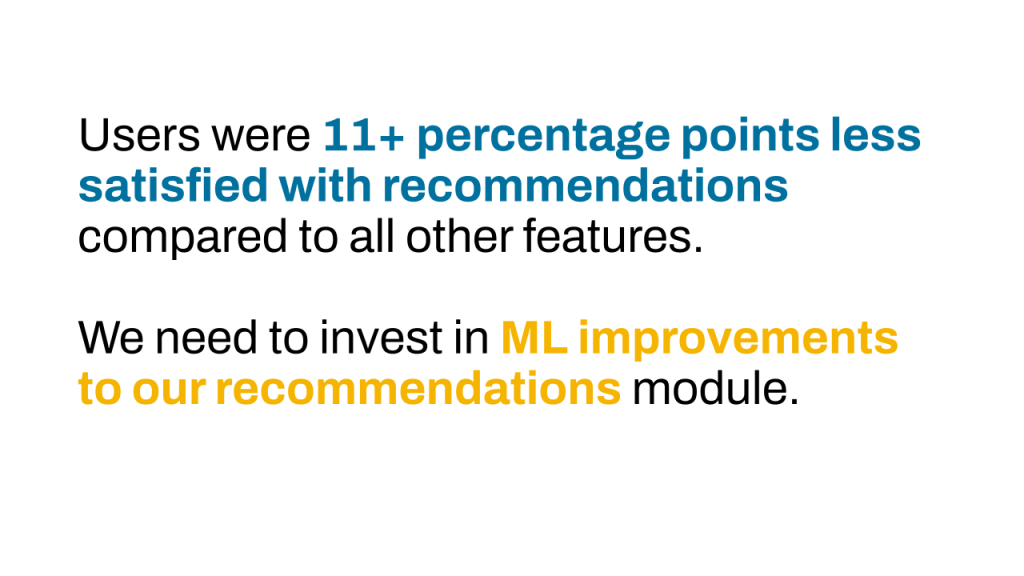 Users were 11+ percentage points less satisfied with recommendations compared to all other features.

We need to invest in ML improvements to our recommendations module.